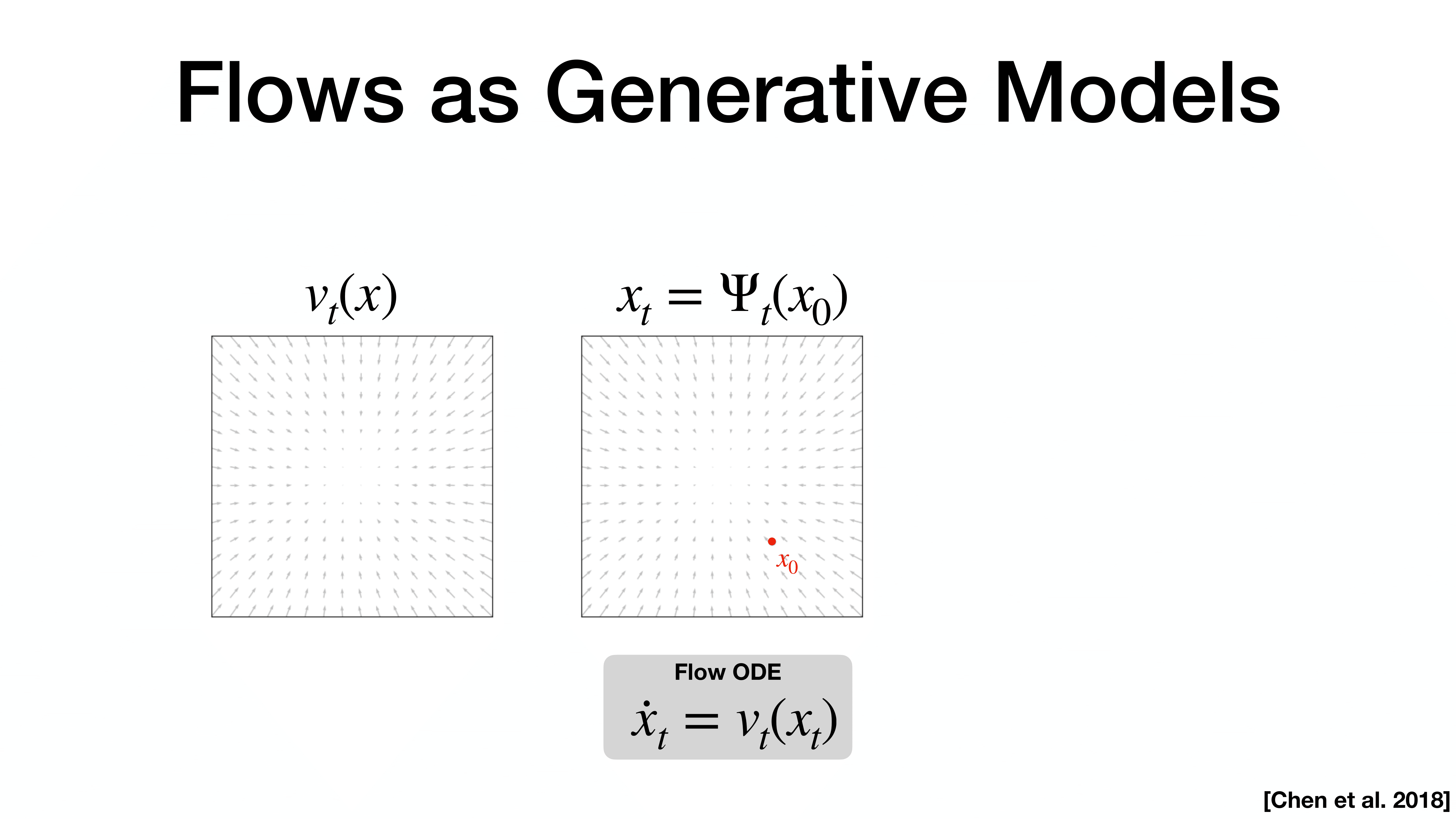 Flows as Generative Models

$v_t(x)$

$x_t = \Psi_t(x_0)$

$x_0$

Flow ODE

$\dot{x}_t = v_t(x_t)$

[Chen et al. 2018]